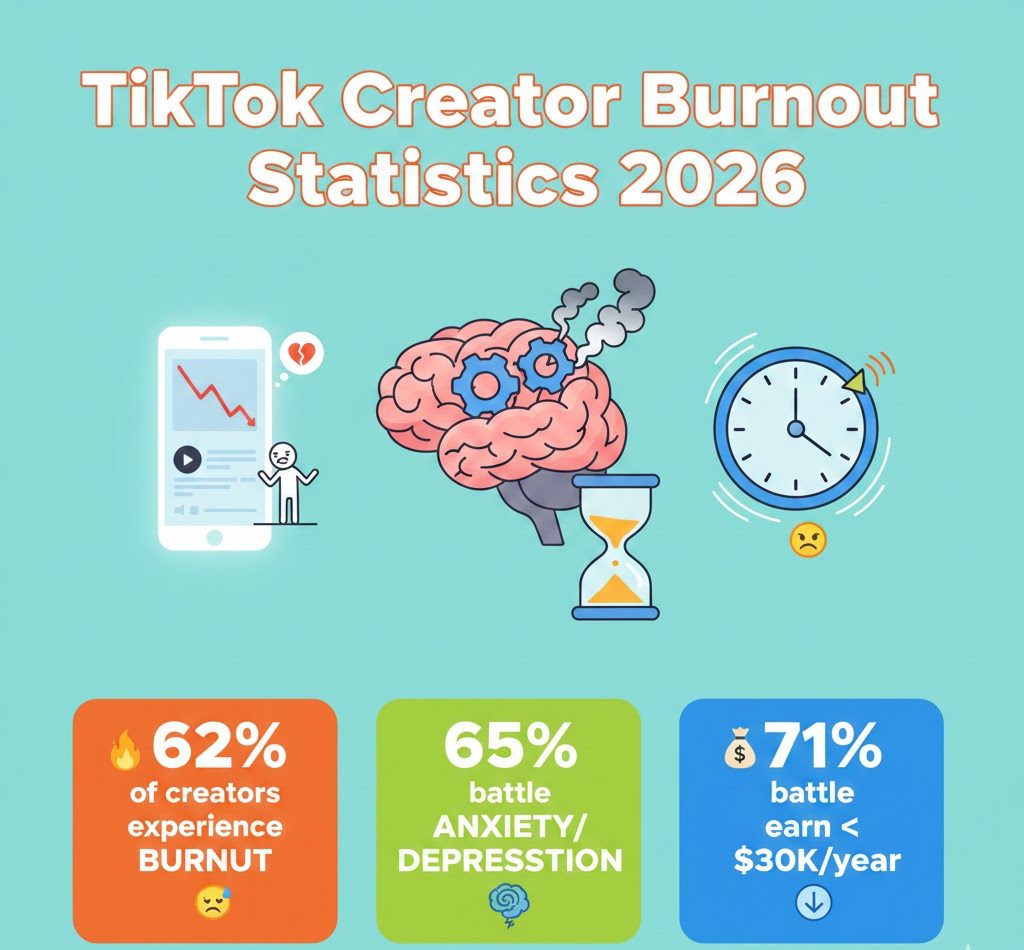 TikTok Creator Burnout Statistics 2026

62%
of creators experience BURNUT

65%
battle ANXIETY/ DEPRESSTION

71%
battle earn < $30K/year